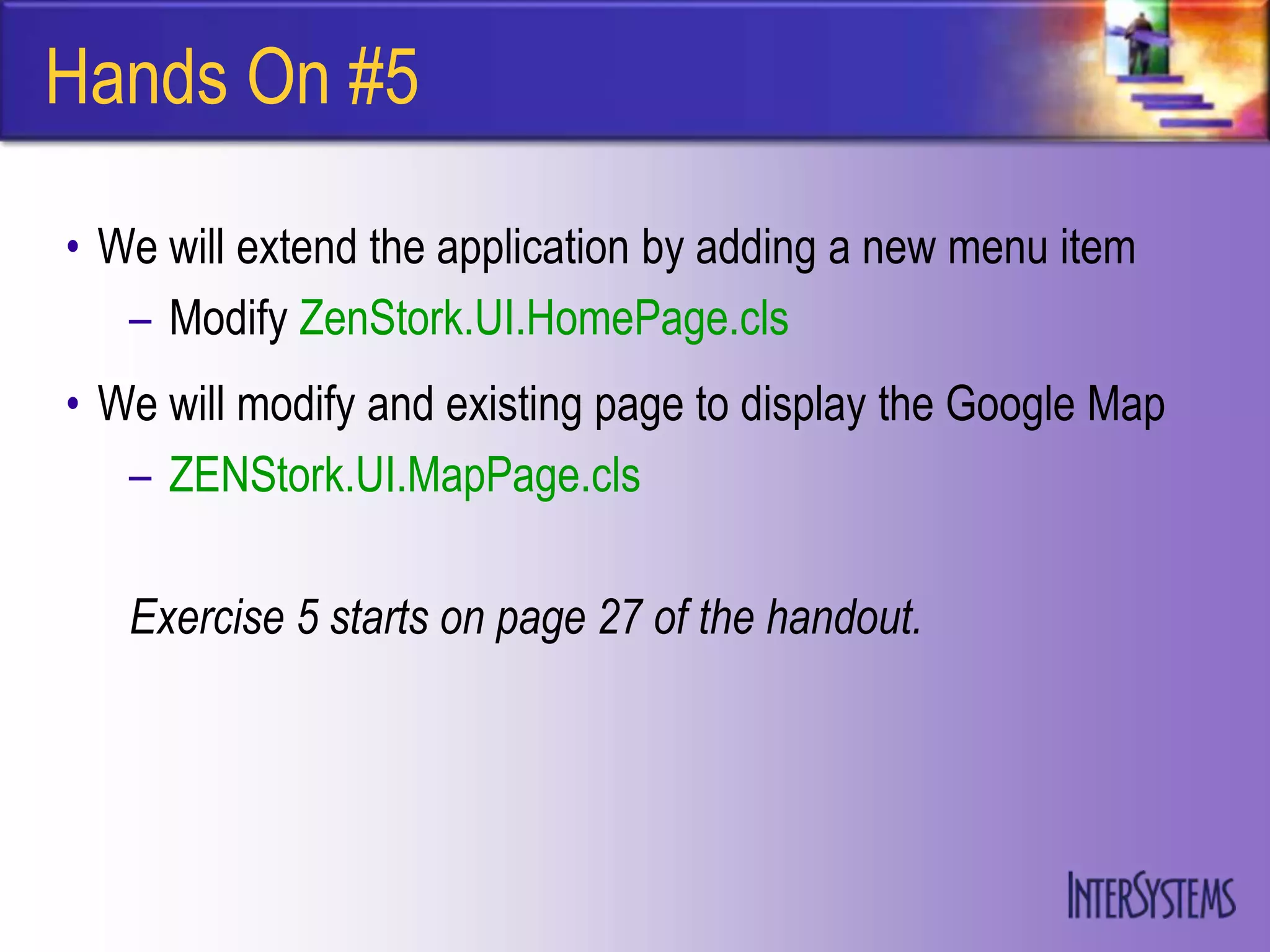 Hands On #5

• We will extend the application by adding a new menu item
  – Modify ZenStork.UI.HomePage.cls

• We will modify and existing page to display the Google Map
  – ZENStork.UI.MapPage.cls

Exercise 5 starts on page 27 of the handout.

INTERSYSTEMS